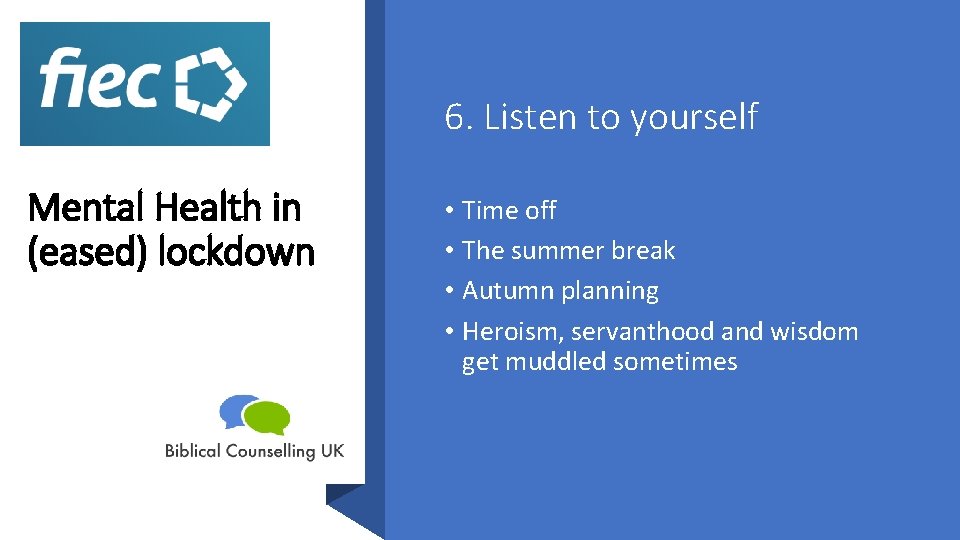 fiec

Mental Health in (eased) lockdown

Biblical Counselling UK

6. Listen to yourself

• Time off
• The summer break
• Autumn planning
• Heroism, servanthood and wisdom get muddled sometimes